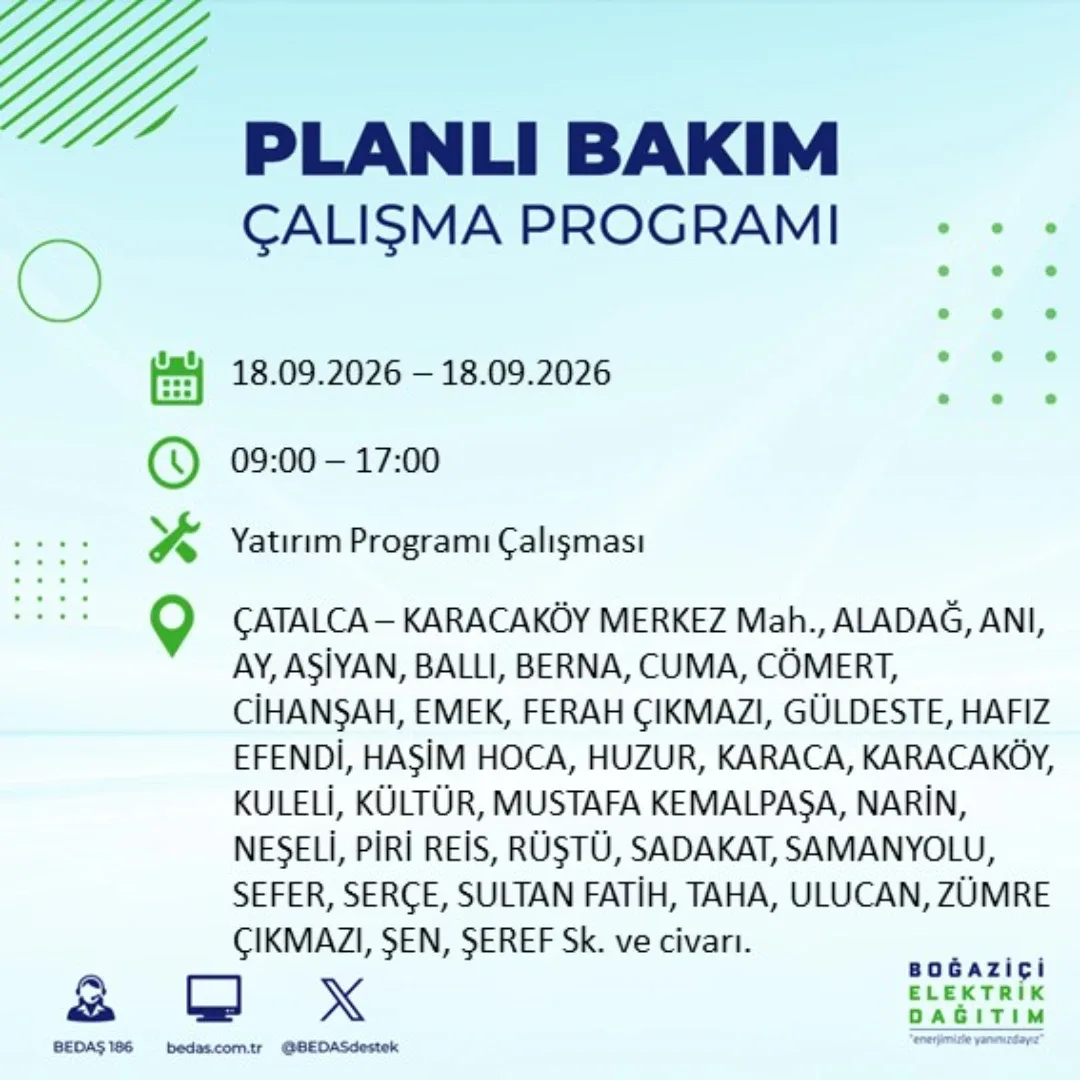 PLANLI BAKIM
ÇALIŞMA PROGRAMI

18.09.2026 – 18.09.2026

09:00 – 17:00

Yatırım Programı Çalışması

ÇATALCA – KARACAKÖY MERKEZ Mah., ALADAĞ, ANI, AY, AŞİYAN, BALLI, BERNA, CUMA, CÖMERT, CİHANŞAH, EMEK, FERAH ÇIKMAZI, GÜLDESTE, HAFIZ EFENDİ, HAŞİM HOCA, HUZUR, KARACA, KARACAKÖY, KULELİ, KÜLTÜR, MUSTAFA KEMALPAŞA, NARİN, NEŞELİ, PİRİ REİS, RÜŞTÜ, SADAKAT, SAMANYOLU, SEFER, SERÇE, SULTAN FATİH, TAHA, ULUCAN, ZÜMRE ÇIKMAZI, ŞEN, ŞEREF Sk. ve civarı.

BEDAŞ 186
bedas.com.tr
@BEDASdestek

BOĞAZİÇİ
ELEKTRİK
DAĞITIM
"enerjimizle yanınızdayız"